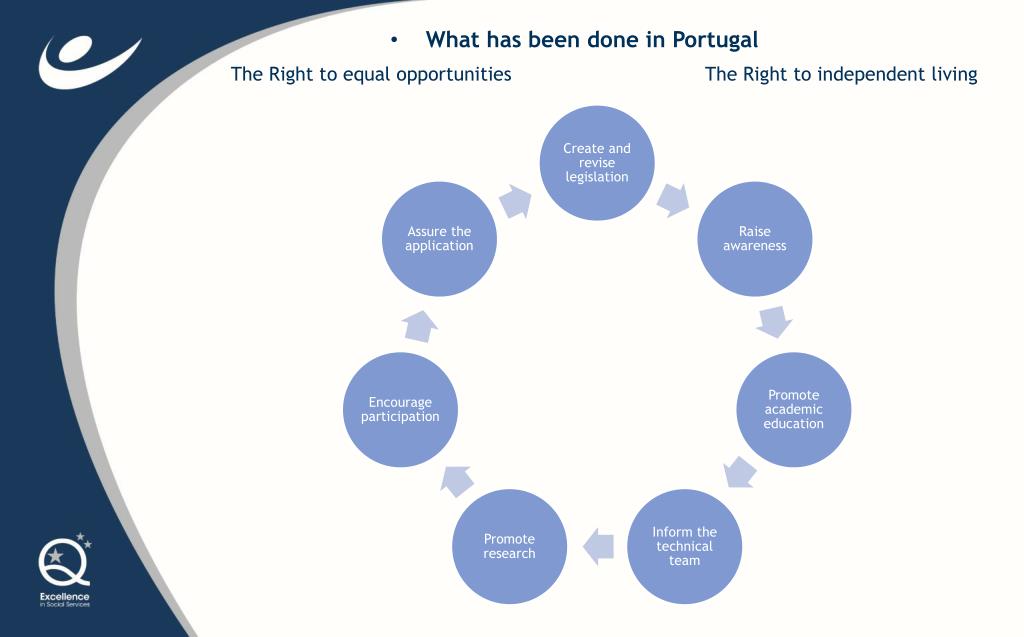 • What has been done in Portugal

The Right to equal opportunities

The Right to independent living

Create and revise legislation

Raise awareness

Promote academic education

Inform the technical team

Promote research

Encourage participation

Assure the application

Excellence in Social Services